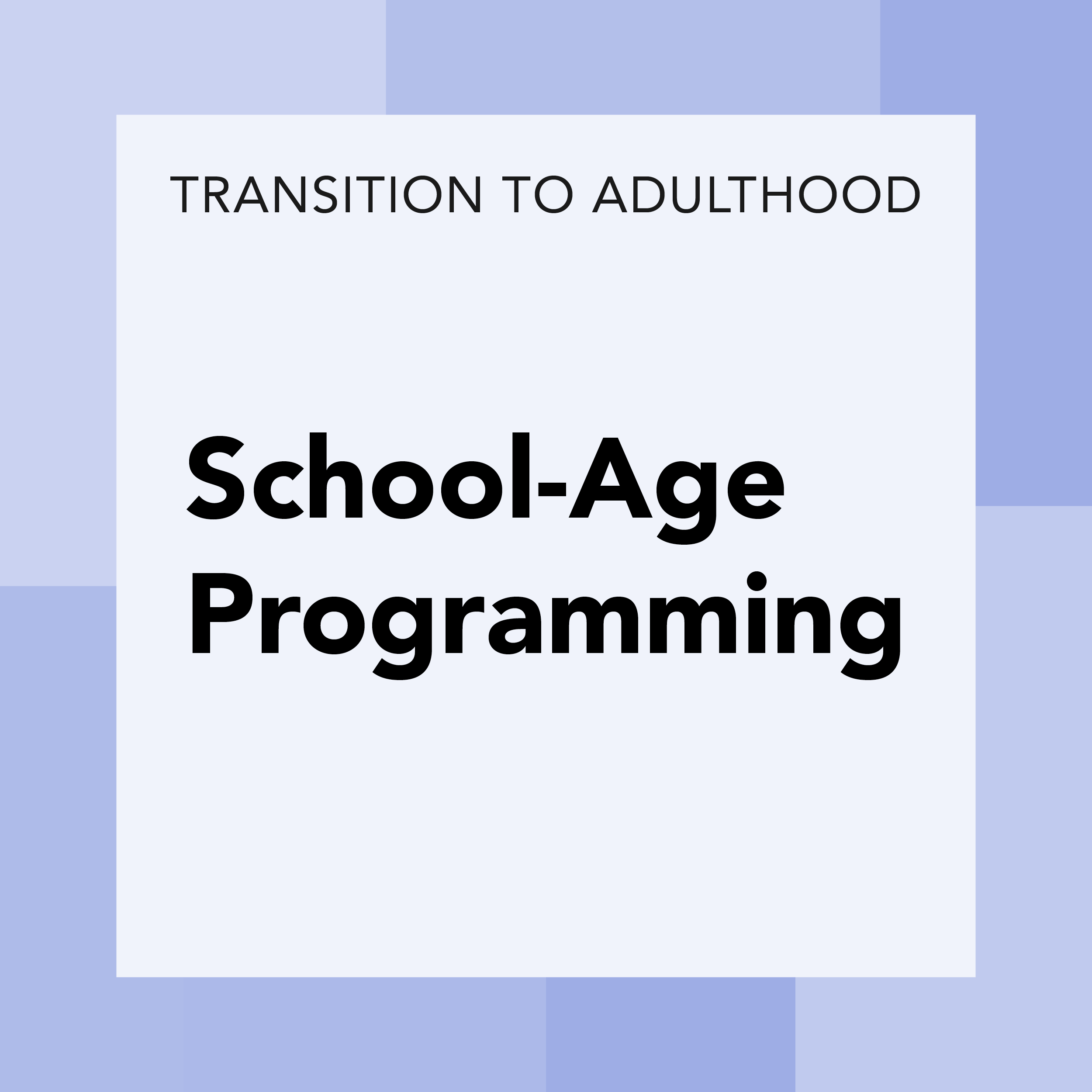 TRANSITION TO ADULTHOOD

School-Age Programming